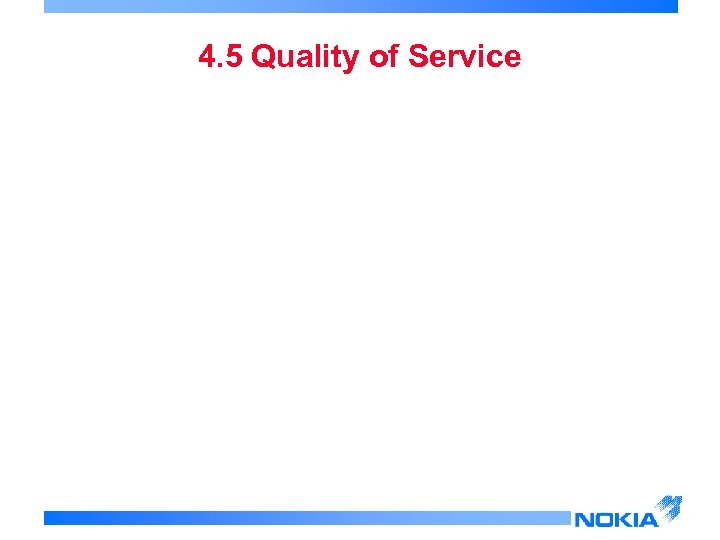 4.5 Quality of Service

NOKIA